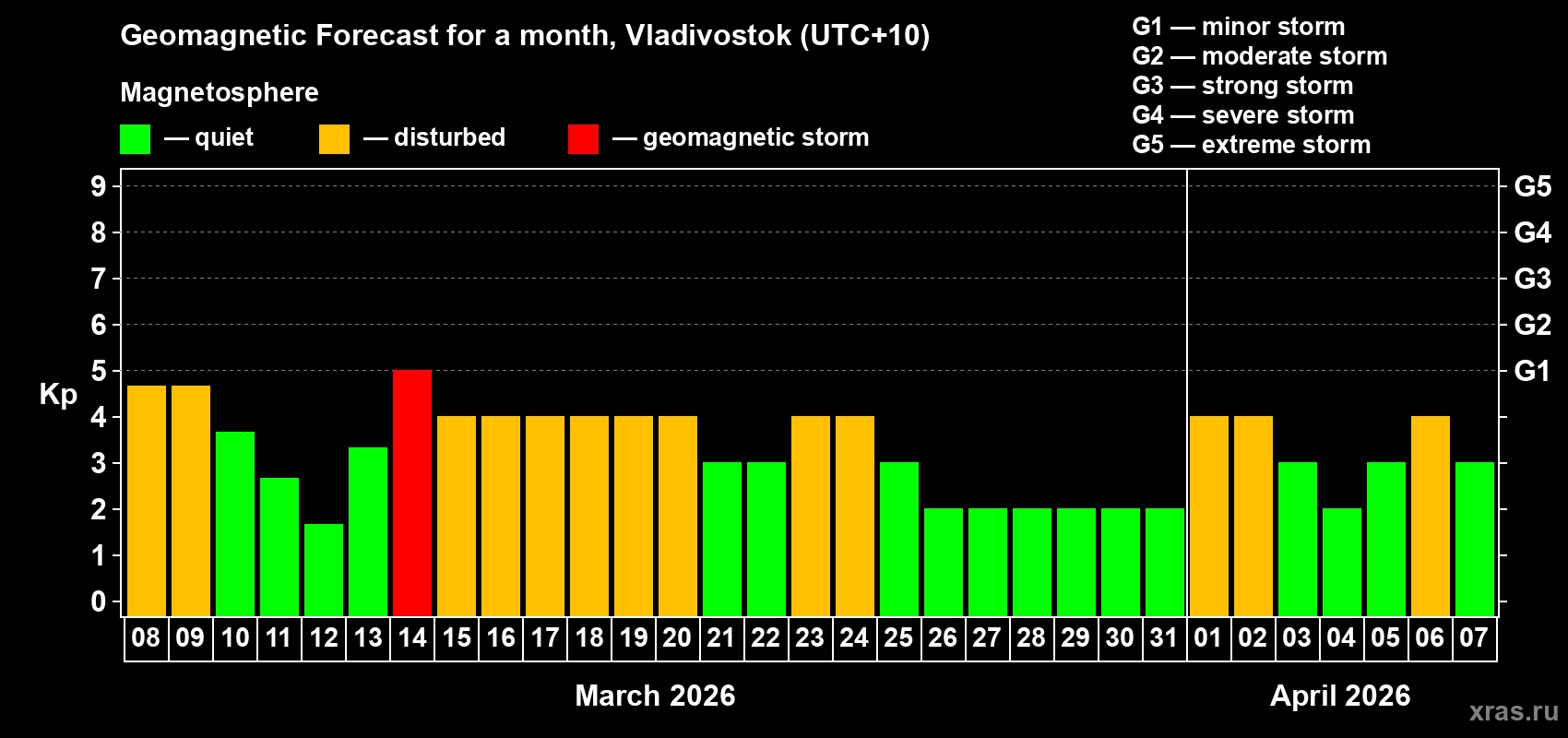 Geomagnetic Forecast for a month, Vladivostok (UTC+10)

Magnetosphere

— quiet — disturbed — geomagnetic storm

G1 — minor storm
G2 — moderate storm
G3 — strong storm
G4 — severe storm
G5 — extreme storm

Kp

9
8
7
6
5
4
3
2
1
0

G5
G4
G3
G2
G1

08 09 10 11 12 13 14 15 16 17 18 19 20 21 22 23 24 25 26 27 28 29 30 31 01 02 03 04 05 06 07

March 2026

April 2026

xras.ru